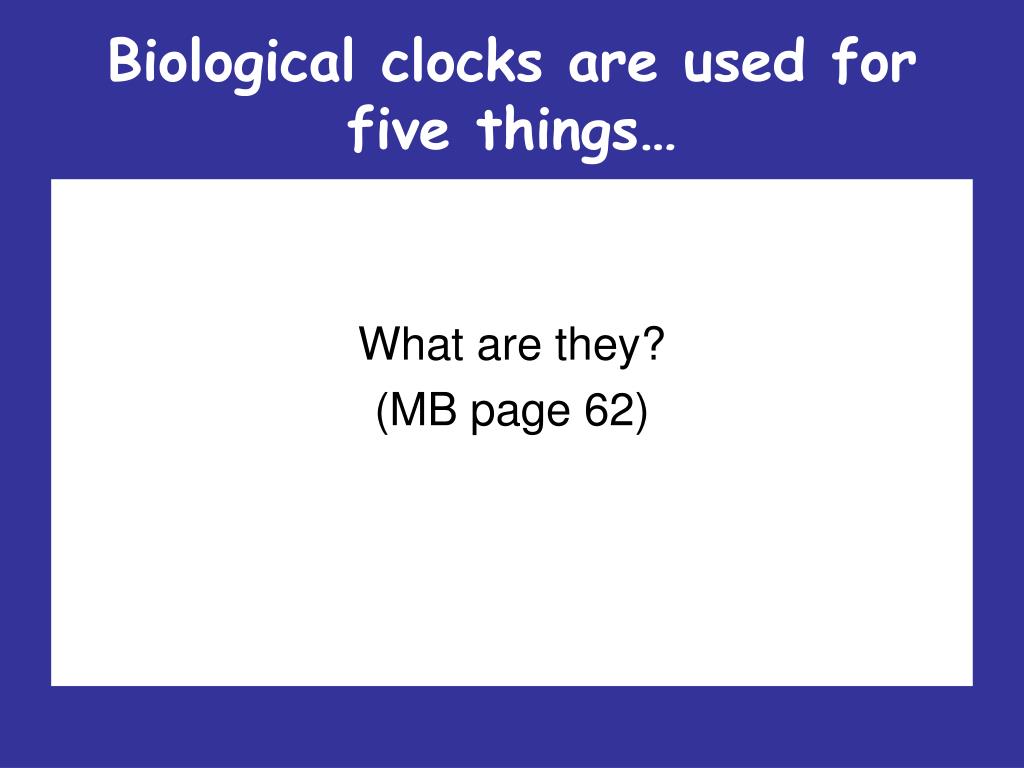 Biological clocks are used for five things…

What are they?
(MB page 62)